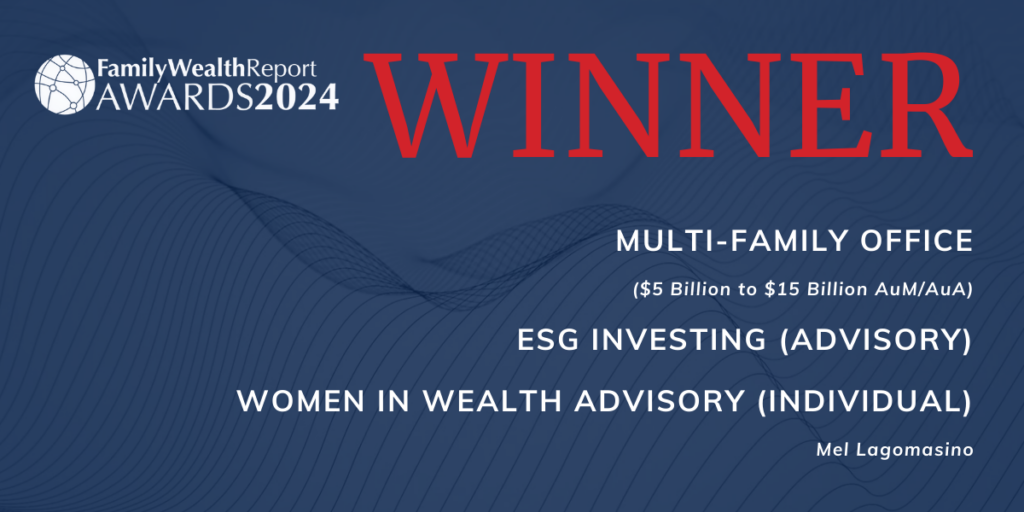 FamilyWealthReport AWARDS2024

WINNER

MULTI-FAMILY OFFICE

($5 Billion to $15 Billion AuM/AuA)

ESG INVESTING (ADVISORY)

WOMEN IN WEALTH ADVISORY (INDIVIDUAL)

Mel Lagomasino